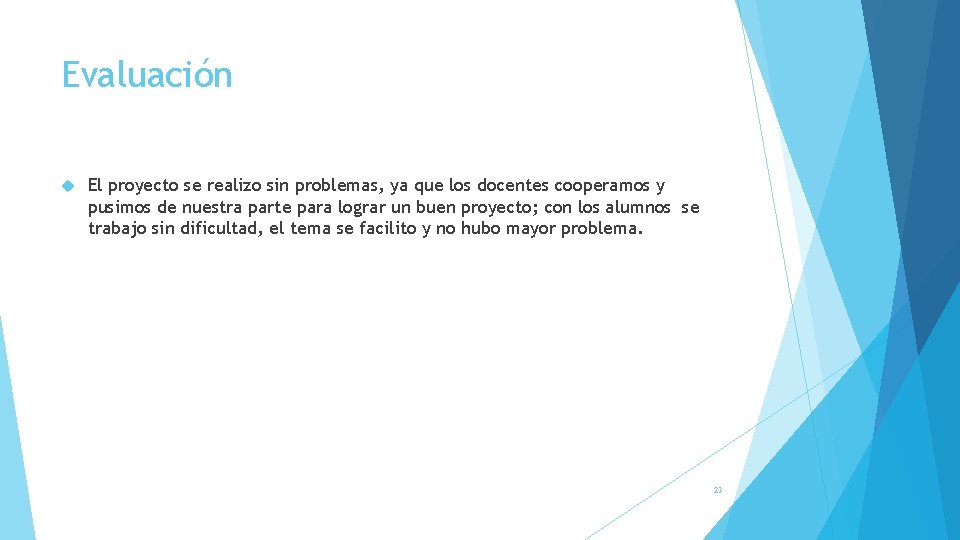 Evaluación

El proyecto se realizo sin problemas, ya que los docentes cooperamos y pusimos de nuestra parte para lograr un buen proyecto; con los alumnos se trabajo sin dificultad, el tema se facilito y no hubo mayor problema.

23